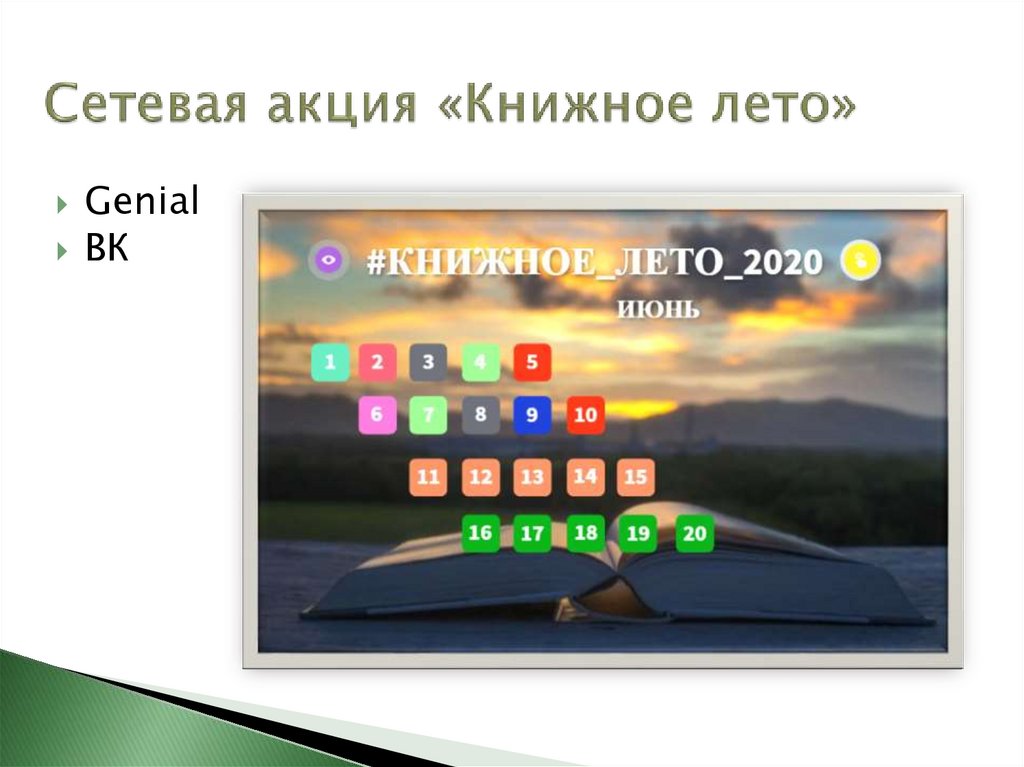 Сетевая акция «Книжное лето»

Genial
ВК

#КНИЖНОЕ_ЛЕТО_2020
ИЮНЬ

1 2 3 4 5
6 7 8 9 10
11 12 13 14 15
16 17 18 19 20